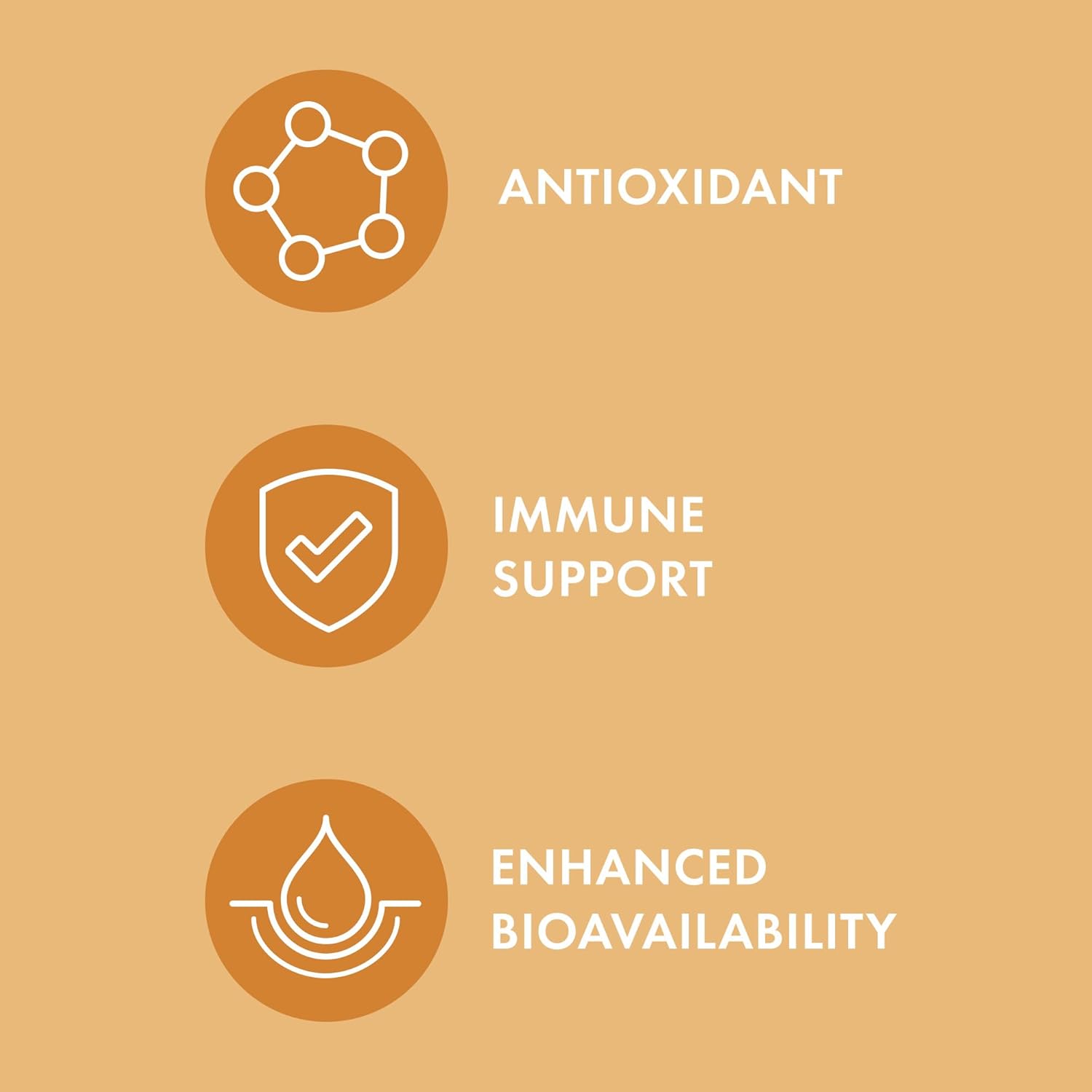 ANTIOXIDANT

IMMUNE SUPPORT

ENHANCED BIOAVAILABILITY